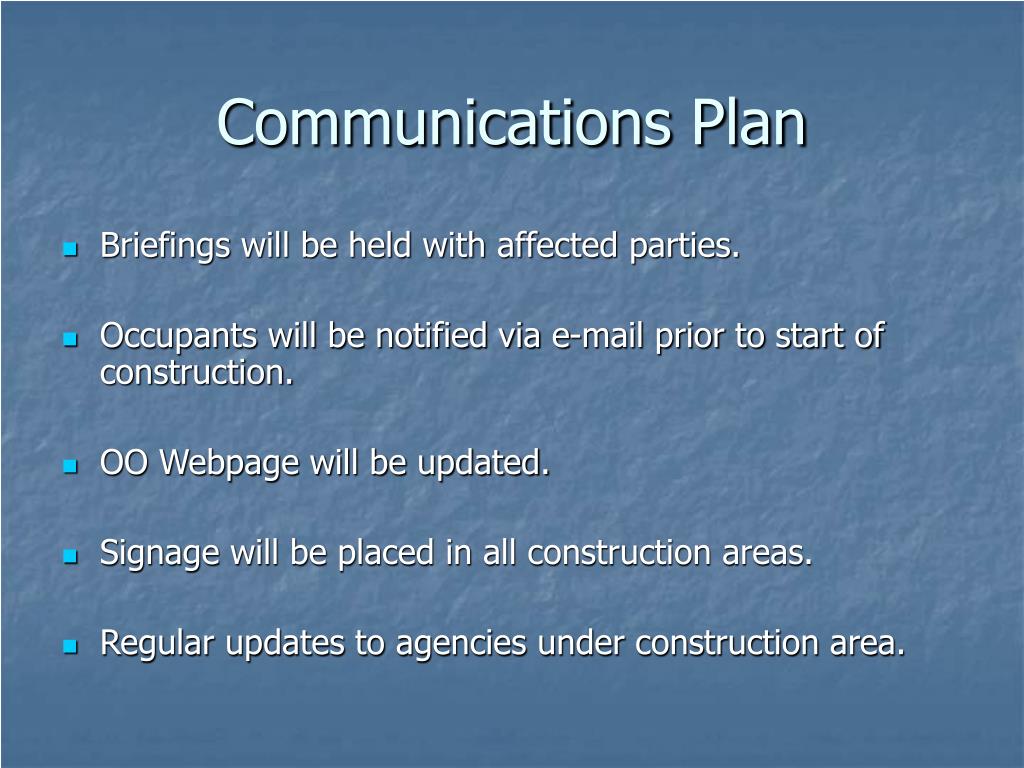 Communications Plan

- Briefings will be held with affected parties.
- Occupants will be notified via e-mail prior to start of construction.
- OO Webpage will be updated.
- Signage will be placed in all construction areas.
- Regular updates to agencies under construction area.